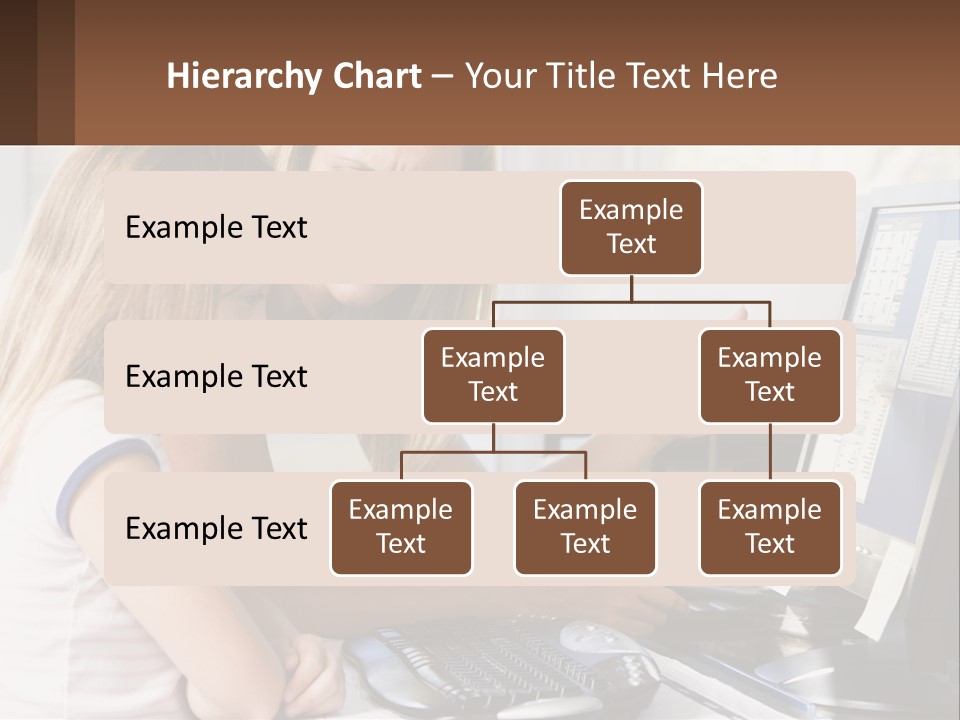 Hierarchy Chart – Your Title Text Here

Example Text

Example Text

Example Text

Example Text

Example Text

Example Text

Example Text

Example Text

Example Text